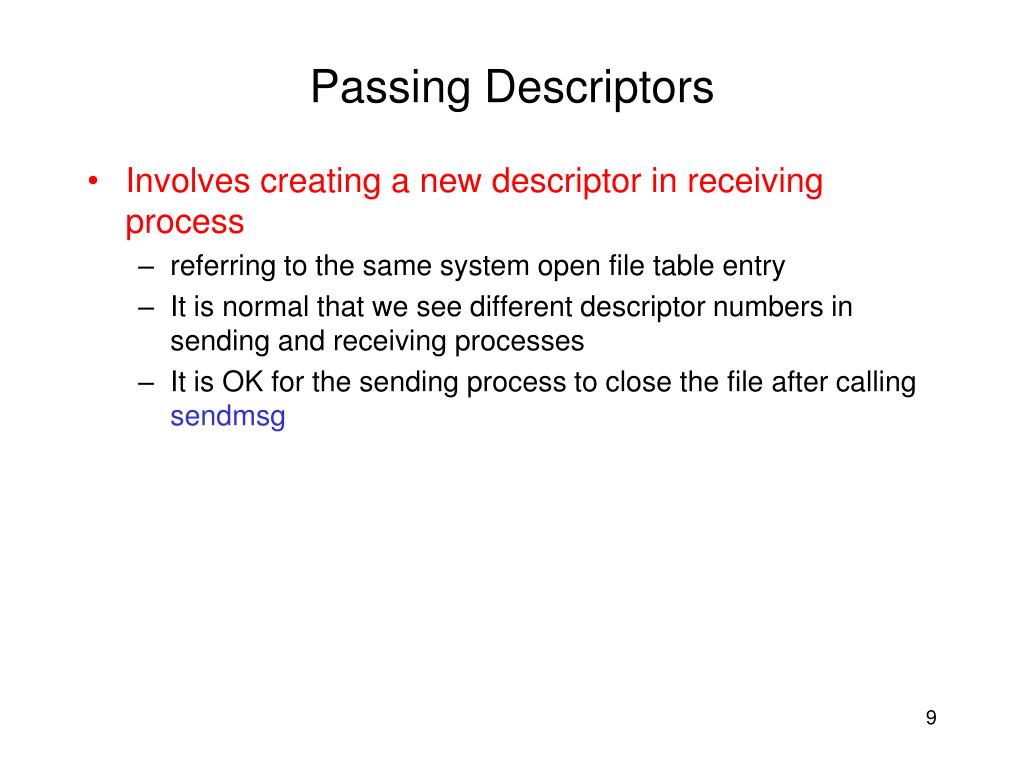 Passing Descriptors

• Involves creating a new descriptor in receiving process
– referring to the same system open file table entry
– It is normal that we see different descriptor numbers in sending and receiving processes
– It is OK for the sending process to close the file after calling sendmsg

9